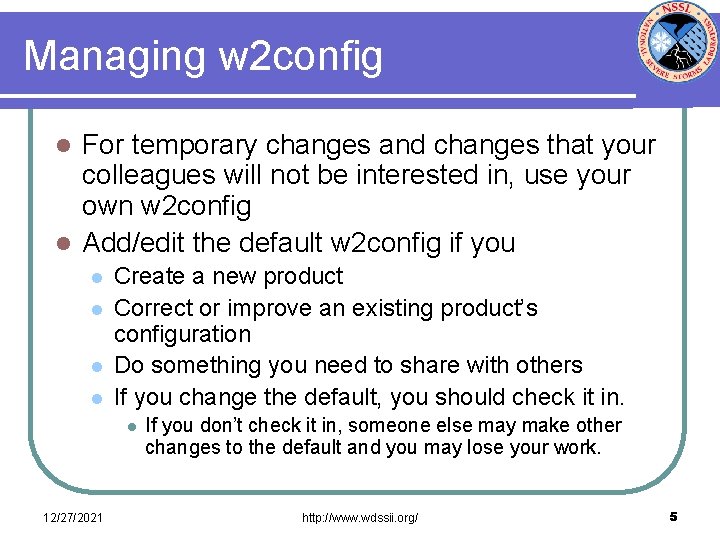 Managing w2config

NSSL NATIONAL SEVERE STORMS LABORATORY

- For temporary changes and changes that your colleagues will not be interested in, use your own w2config
- Add/edit the default w2config if you
  - Create a new product
  - Correct or improve an existing product's configuration
  - Do something you need to share with others
  - If you change the default, you should check it in.
    - If you don't check it in, someone else may make other changes to the default and you may lose your work.

12/27/2021 http://www.wdssii.org/ 5